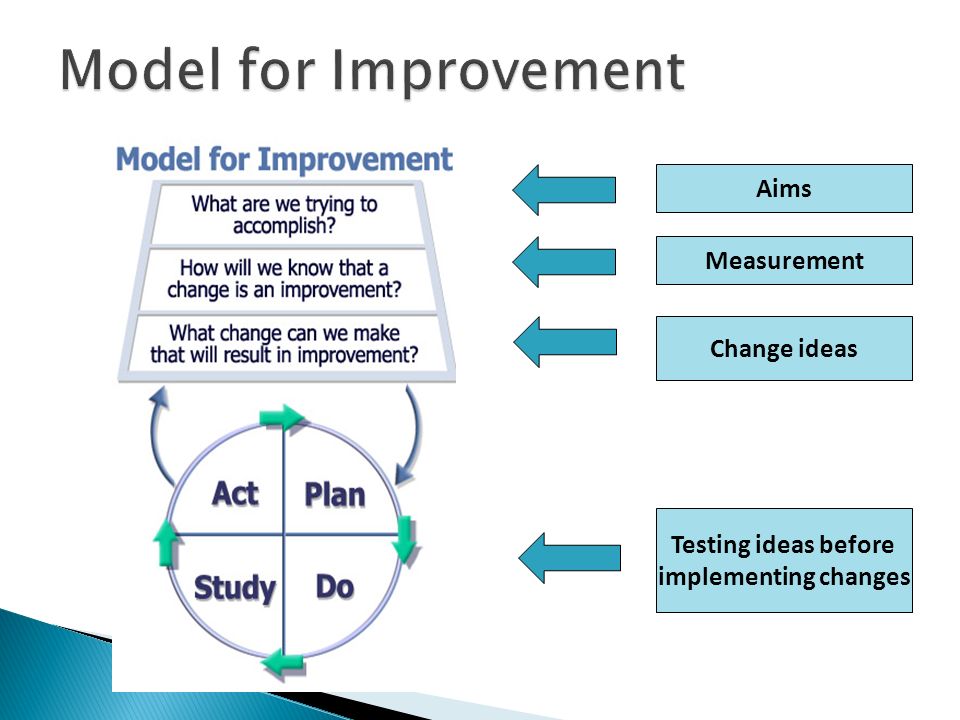 Model for Improvement

Model for Improvement

What are we trying to accomplish?

How will we know that a change is an improvement?

What change can we make that will result in improvement?

Act

Plan

Study

Do

Aims

Measurement

Change ideas

Testing ideas before implementing changes